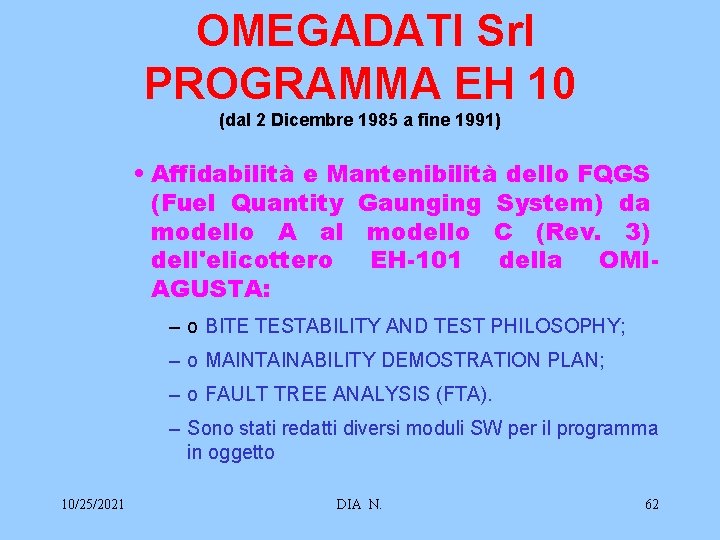 OMEGADATI Srl
PROGRAMMA EH 10
(dal 2 Dicembre 1985 a fine 1991)

• Affidabilità e Mantenibilità dello FQGS (Fuel Quantity Gaunging System) da modello A al modello C (Rev. 3) dell'elicottero EH-101 della OMI-AGUSTA:

– o BITE TESTABILITY AND TEST PHILOSOPHY;

– o MAINTAINABILITY DEMOSTRATION PLAN;

– o FAULT TREE ANALYSIS (FTA).

– Sono stati redatti diversi moduli SW per il programma in oggetto

10/25/2021

DIA N.

62